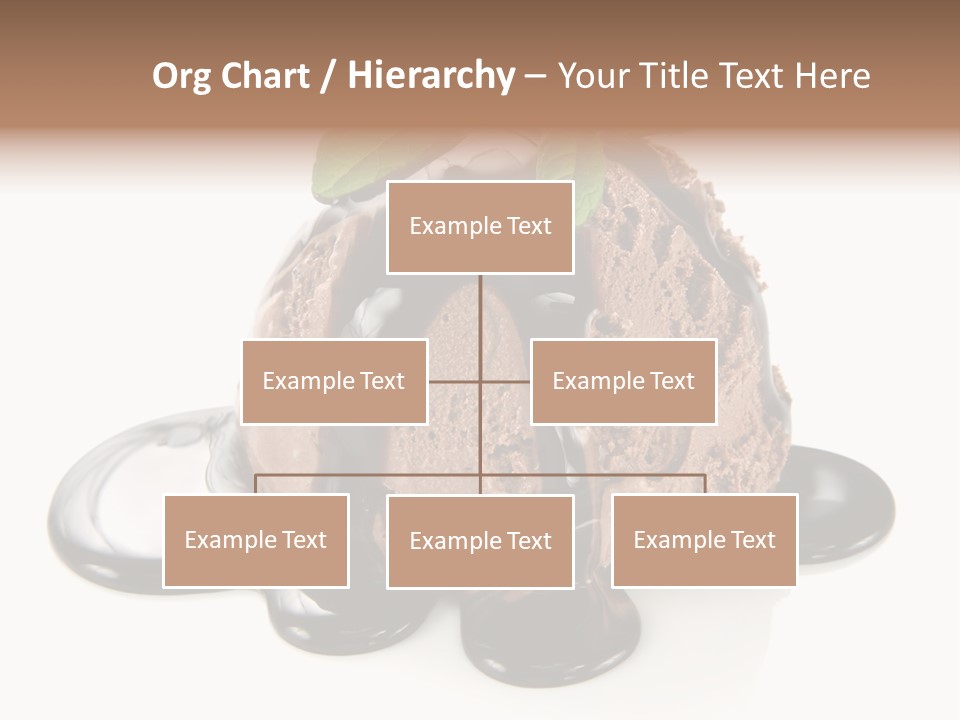 Org Chart / Hierarchy – Your Title Text Here

Example Text

Example Text

Example Text

Example Text

Example Text

Example Text